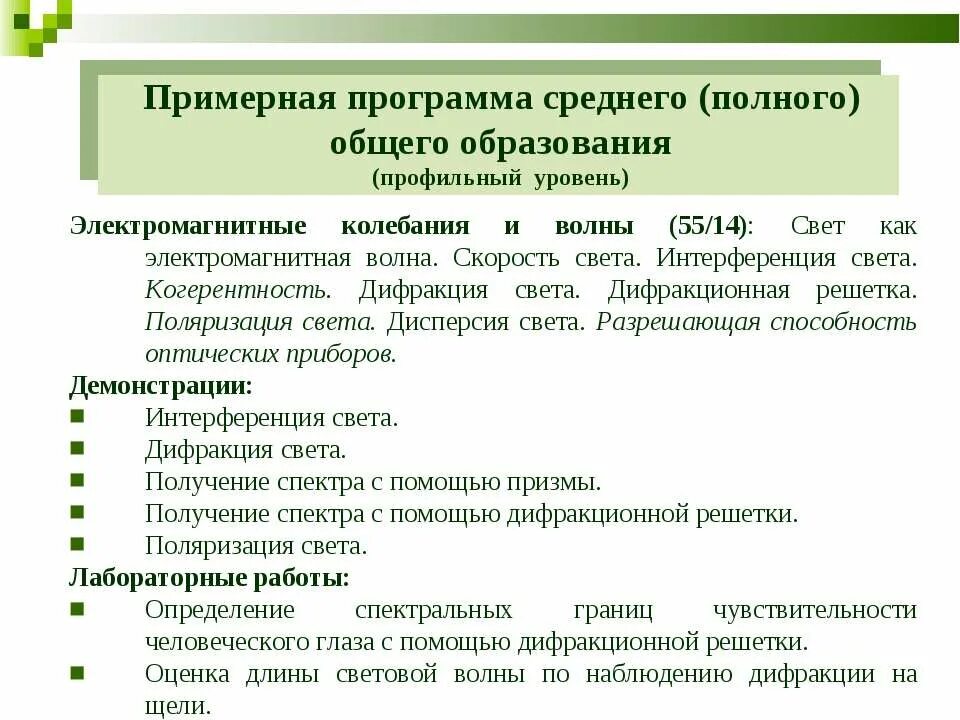 Примерная программа среднего (полного) общего образования
(профильный уровень)

Электромагнитные колебания и волны (55/14): Свет как электромагнитная волна. Скорость света. Интерференция света. Когерентность. Дифракция света. Дифракционная решетка. Поляризация света. Дисперсия света. Разрешающая способность оптических приборов.

Демонстрации:
- Интерференция света.
- Дифракция света.
- Получение спектра с помощью призмы.
- Получение спектра с помощью дифракционной решетки.
- Поляризация света.

Лабораторные работы:
- Определение спектральных границ чувствительности человеческого глаза с помощью дифракционной решетки.
- Оценка длины световой волны по наблюдению дифракции на щели.